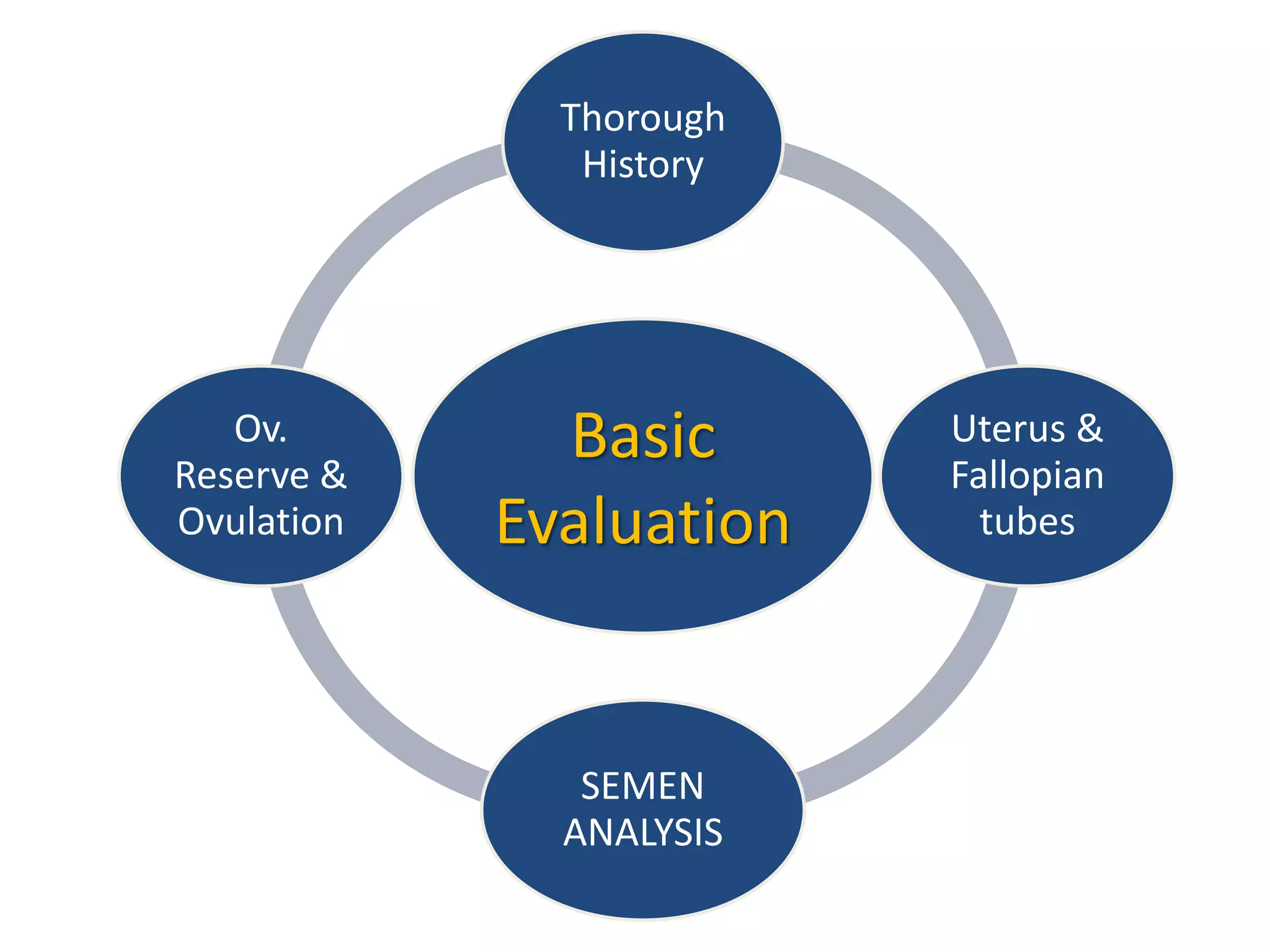 Thorough History

Ov. Reserve & Ovulation

Basic Evaluation

Uterus & Fallopian tubes

SEMEN ANALYSIS